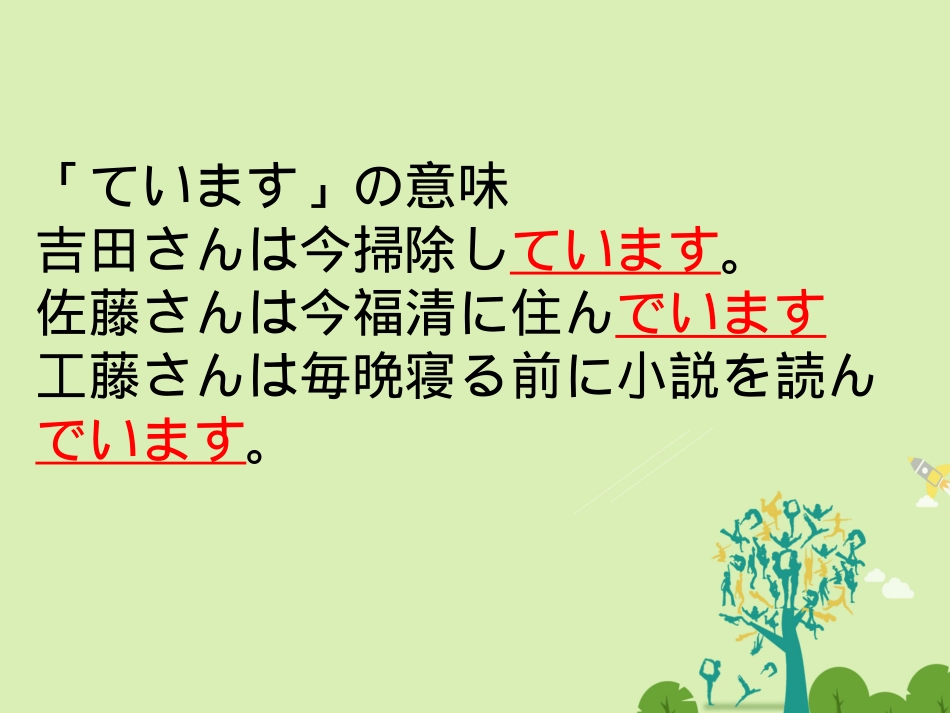 「ています」の意味
吉田さんは今掃除しています。
佐藤さんは今福清に住んでいます
工藤さんは毎晩寝る前に小説を読んでいます。